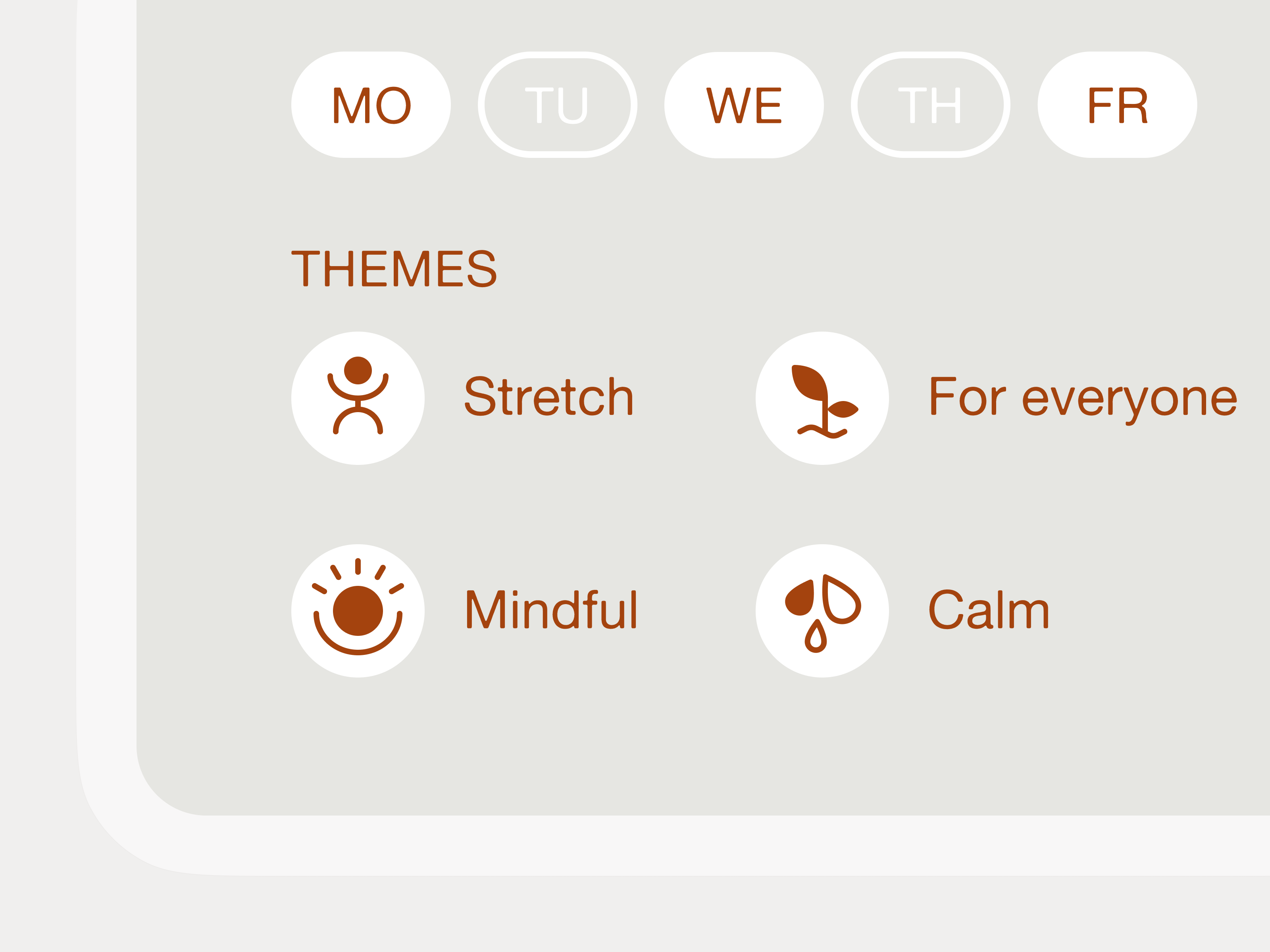 MO TU WE TH FR

THEMES

Stretch

For everyone

Mindful

Calm